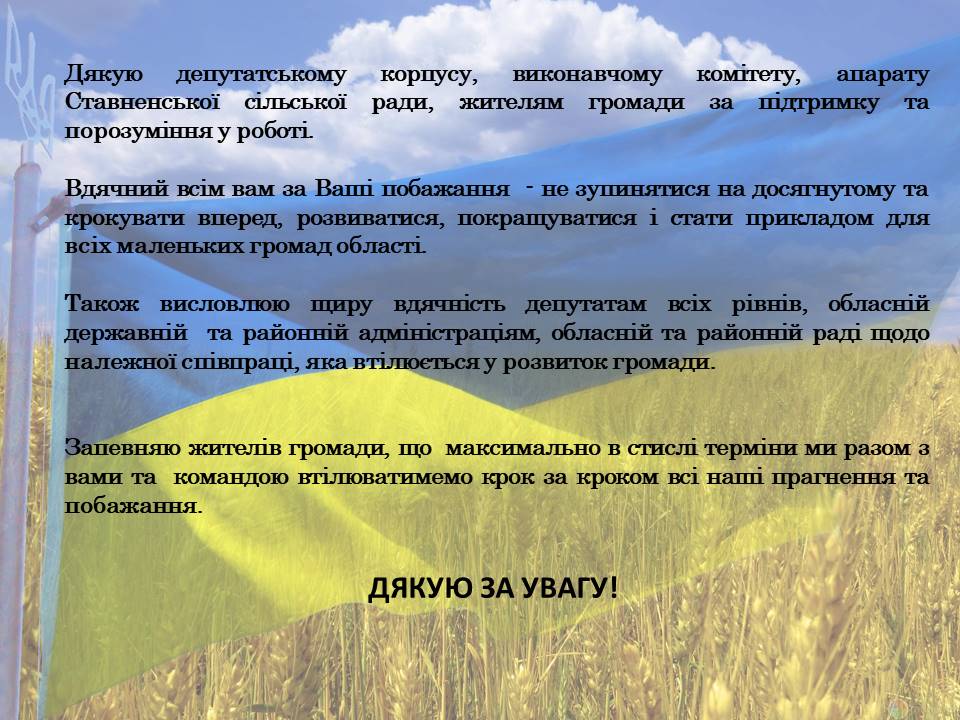 Дякую депутатському корпусу, виконавчому комітету, апарату Ставненської сільської ради, жителям громади за підтримку та порозуміння у роботі.

Вдячний всім вам за Ваші побажання - не зупинятися на досягнутому та крокувати вперед, розвиватися, покращуватися і стати прикладом для всіх маленьких громад області.

Також висловлюю щиру вдячність депутатам всіх рівнів, обласній державній та районній адміністраціям, обласній та районній раді щодо належної співпраці, яка втілюється у розвиток громади.

Запевняю жителів громади, що максимально в стислі терміни ми разом з вами та командою втілюватимемо крок за кроком всі наші прагнення та побажання.

ДЯКУЮ ЗА УВАГУ!